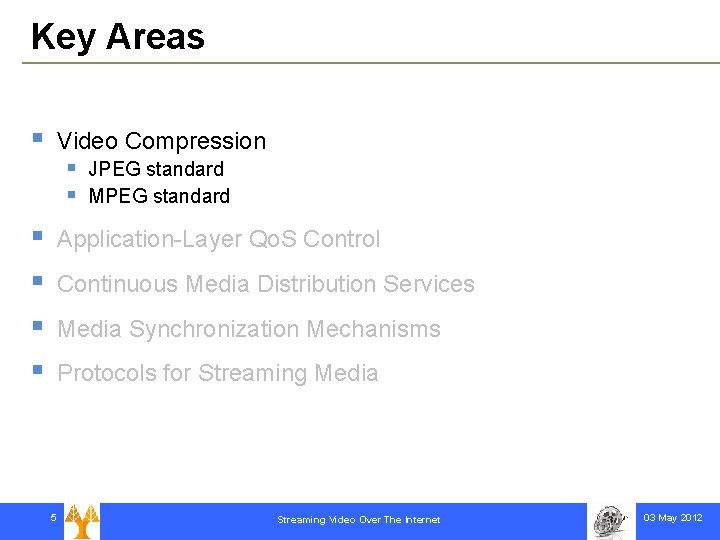 Key Areas

Video Compression
JPEG standard
MPEG standard

Application-Layer QoS Control

Continuous Media Distribution Services

Media Synchronization Mechanisms

Protocols for Streaming Media

5 Streaming Video Over The Internet 03 May 2012